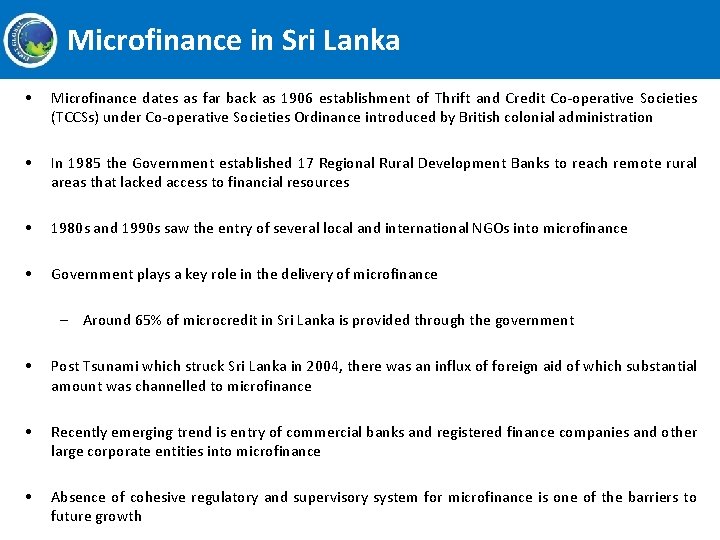 Microfinance in Sri Lanka

• Microfinance dates as far back as 1906 establishment of Thrift and Credit Co-operative Societies (TCCSs) under Co-operative Societies Ordinance introduced by British colonial administration

• In 1985 the Government established 17 Regional Rural Development Banks to reach remote rural areas that lacked access to financial resources

• 1980s and 1990s saw the entry of several local and international NGOs into microfinance

• Government plays a key role in the delivery of microfinance

– Around 65% of microcredit in Sri Lanka is provided through the government

• Post Tsunami which struck Sri Lanka in 2004, there was an influx of foreign aid of which substantial amount was channelled to microfinance

• Recently emerging trend is entry of commercial banks and registered finance companies and other large corporate entities into microfinance

• Absence of cohesive regulatory and supervisory system for microfinance is one of the barriers to future growth